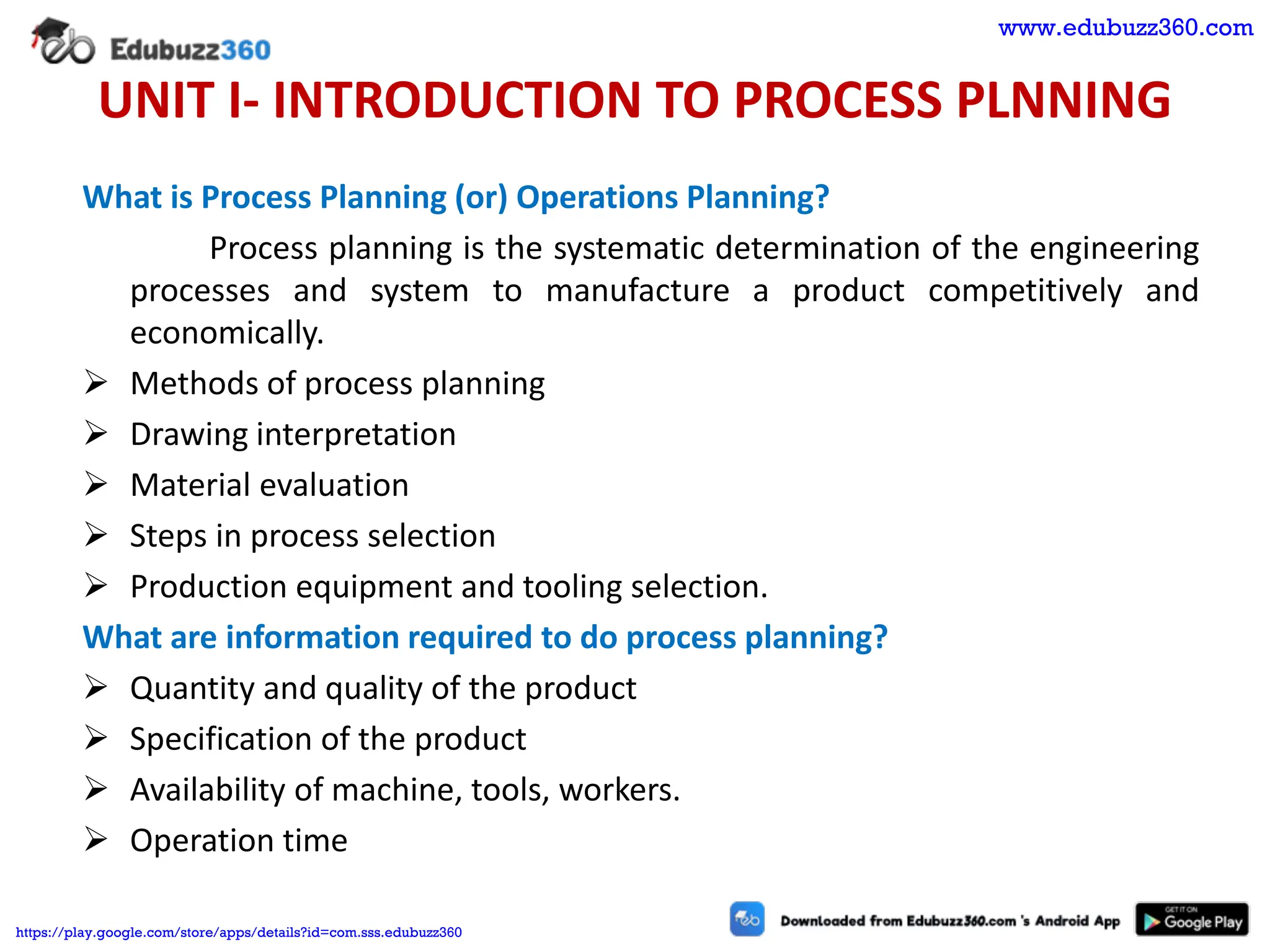 Edubuzz360

www.edubuzz360.com

UNIT I- INTRODUCTION TO PROCESS PLNNING

What is Process Planning (or) Operations Planning?

Process planning is the systematic determination of the engineering processes and system to manufacture a product competitively and economically.

➢ Methods of process planning
➢ Drawing interpretation
➢ Material evaluation
➢ Steps in process selection
➢ Production equipment and tooling selection.

What are information required to do process planning?

➢ Quantity and quality of the product
➢ Specification of the product
➢ Availability of machine, tools, workers.
➢ Operation time

https://play.google.com/store/apps/details?id=com.sss.edubuzz360

Downloaded from Edubuzz360.com 's Android App

GET IT ON Google Play